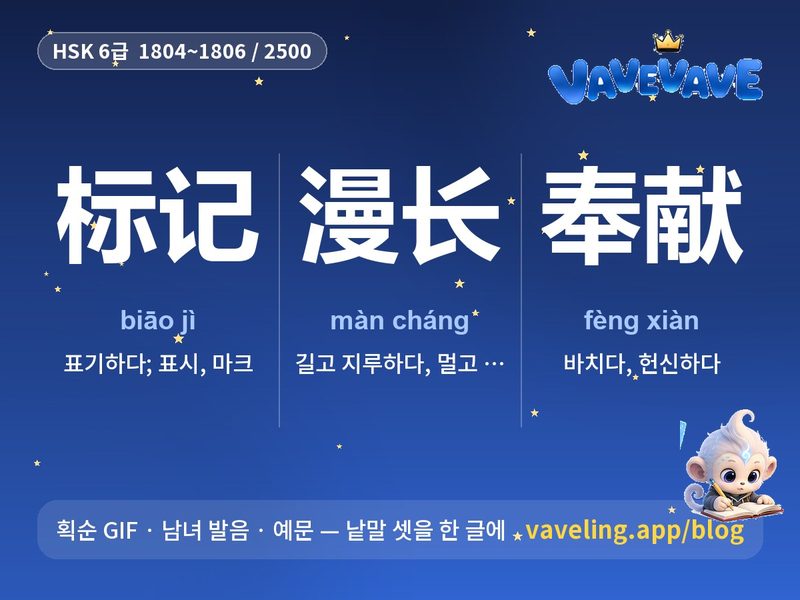 HSK 6급 1804~1806 / 2500

VAVEVAVE

标记

biāo jì

표기하다; 표시, 마크

漫长

màn cháng

길고 지루하다, 멀고 …

奉献

fèng xiàn

바치다, 헌신하다

획순 GIF · 남녀 발음 · 예문 — 낱말 셋을 한 글에 vaveling.app/blog